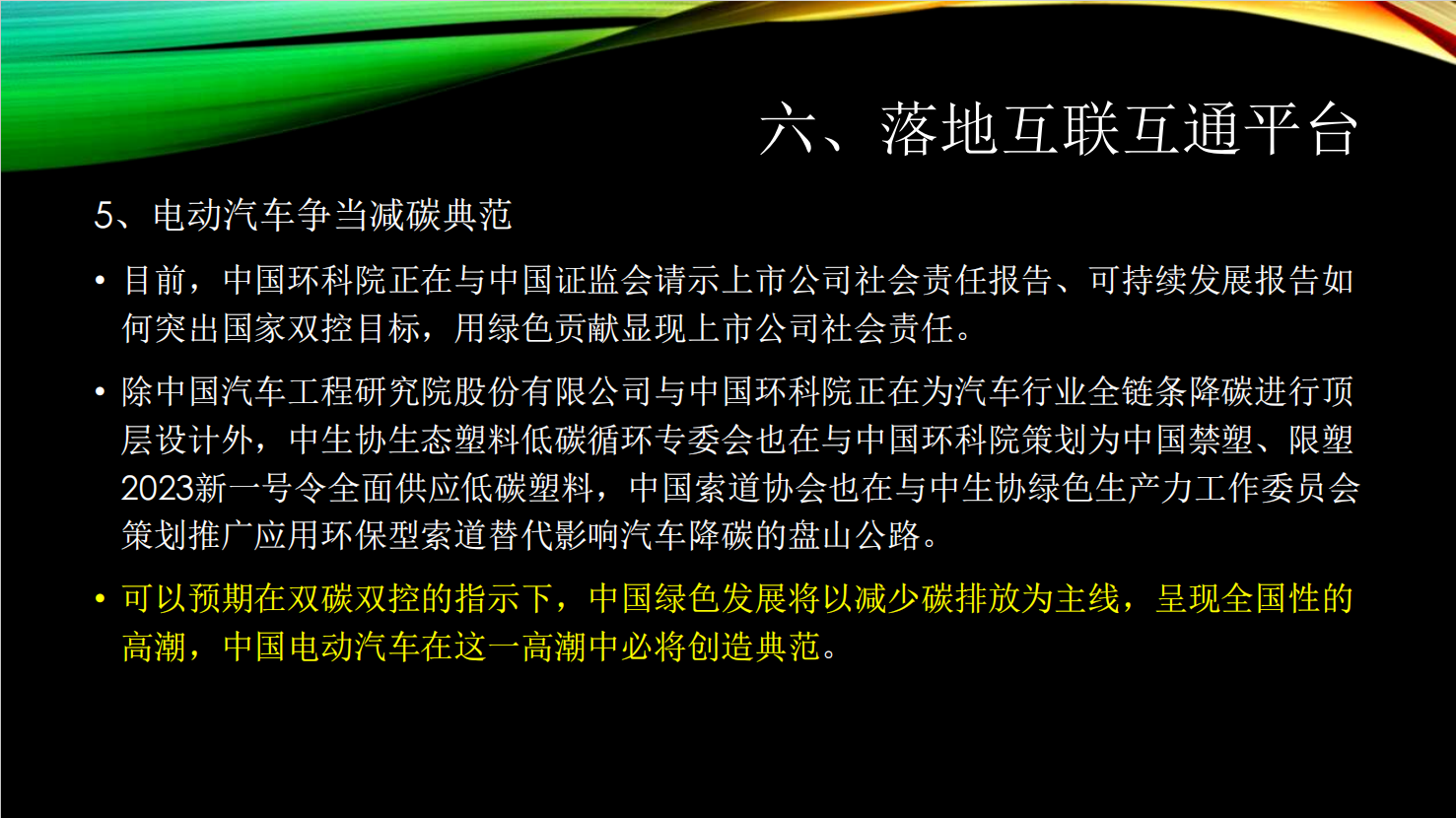 六、落地互联互通平台

5、电动汽车争当减碳典范

• 目前，中国环科院正在与中国证监会请示上市公司社会责任报告、可持续发展报告如何突出国家双控目标，用绿色贡献显现上市公司社会责任。

• 除中国汽车工程研究院股份有限公司与中国环科院正在为汽车行业全链条降碳进行顶层设计外，中生协生态塑料低碳循环专委会也在与中国环科院策划为中国禁塑、限塑2023新一号令全面供应低碳塑料，中国索道协会也在与中生协绿色生产力工作委员会策划推广应用环保型索道替代影响汽车降碳的盘山公路。

• 可以预期在双碳双控的指示下，中国绿色发展将以减少碳排放为主线，呈现全国性的高潮，中国电动汽车在这一高潮中必将创造典范。